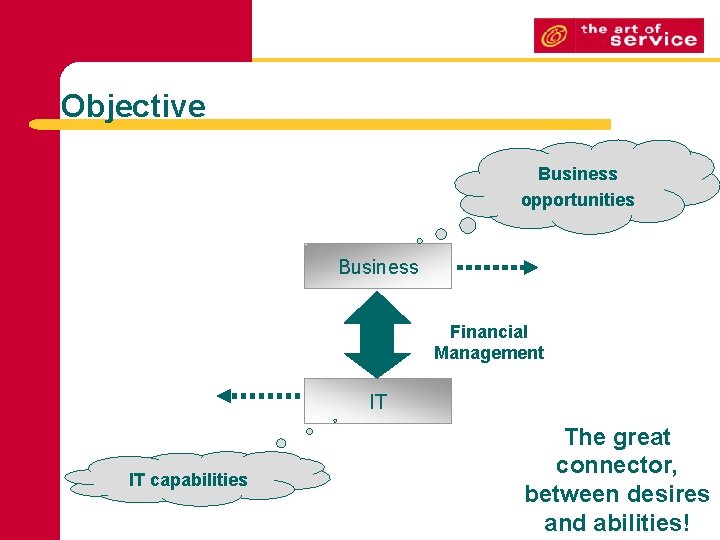 the art of service

Objective

Business opportunities

Business

Financial Management

IT

IT capabilities

The great connector, between desires and abilities!